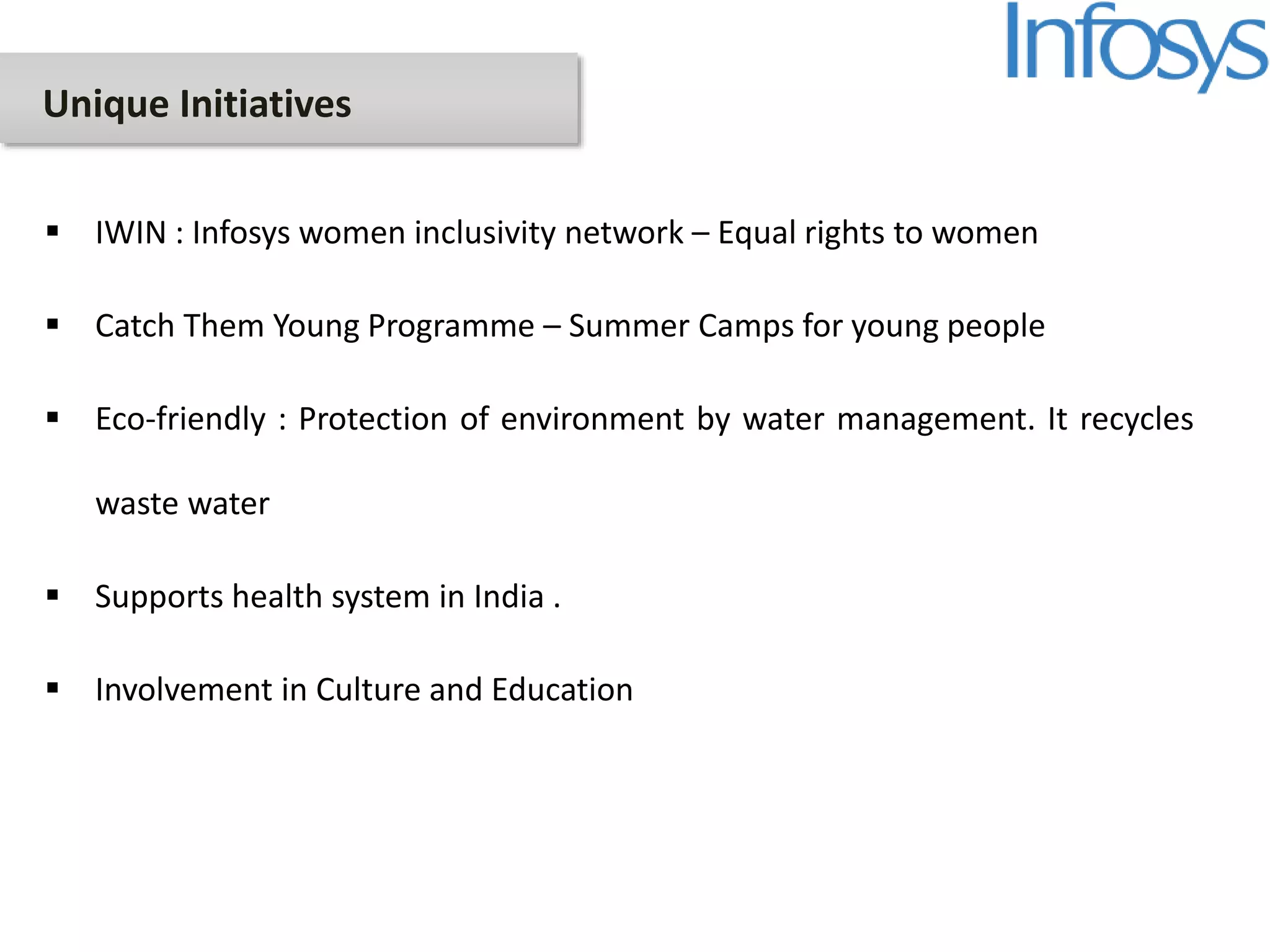 Infosys

Unique Initiatives

▪ IWIN : Infosys women inclusivity network – Equal rights to women

▪ Catch Them Young Programme – Summer Camps for young people

▪ Eco-friendly : Protection of environment by water management. It recycles waste water

▪ Supports health system in India .

▪ Involvement in Culture and Education